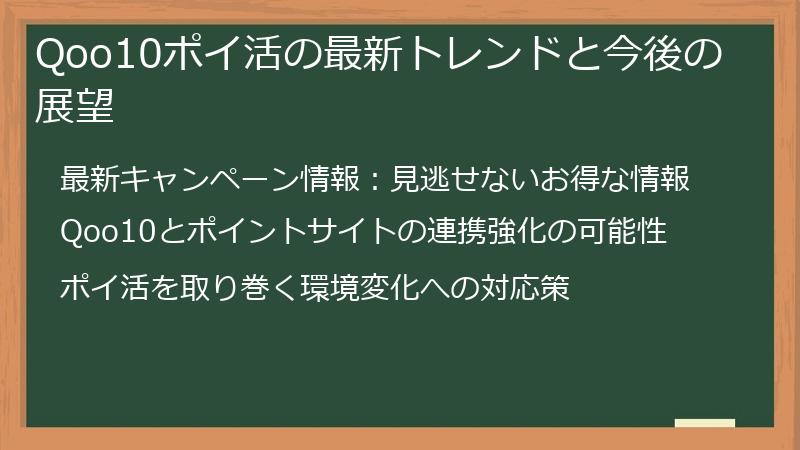 Qoo10ポイ活の最新トレンドと今後の展望

最新キャンペーン情報：見逃せないお得な情報

Qoo10とポイントサイトの連携強化の可能性

ポイ活を取り巻く環境変化への対応策